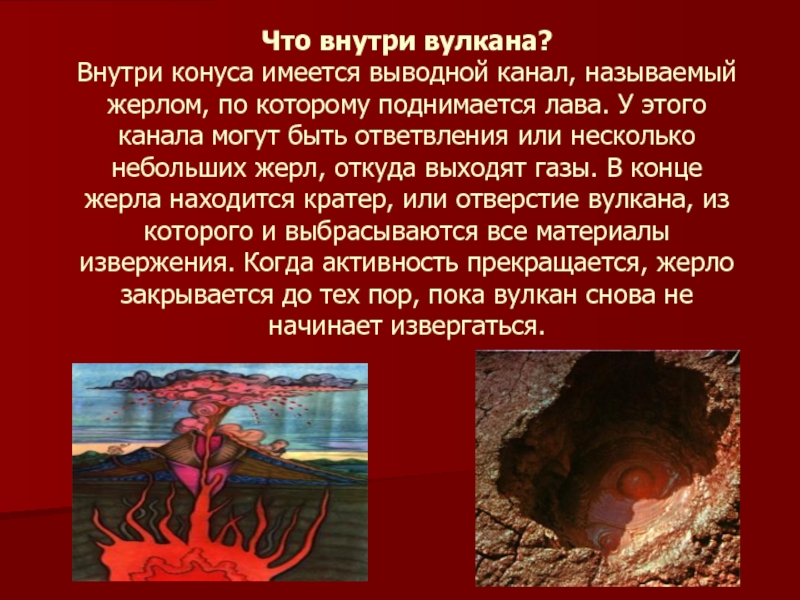 Что внутри вулкана?
Внутри конуса имеется выводной канал, называемый жерлом, по которому поднимается лава. У этого канала могут быть ответвления или несколько небольших жерл, откуда выходят газы. В конце жерла находится кратер, или отверстие вулкана, из которого и выбрасываются все материалы извержения. Когда активность прекращается, жерло закрывается до тех пор, пока вулкан снова не начинает извергаться.